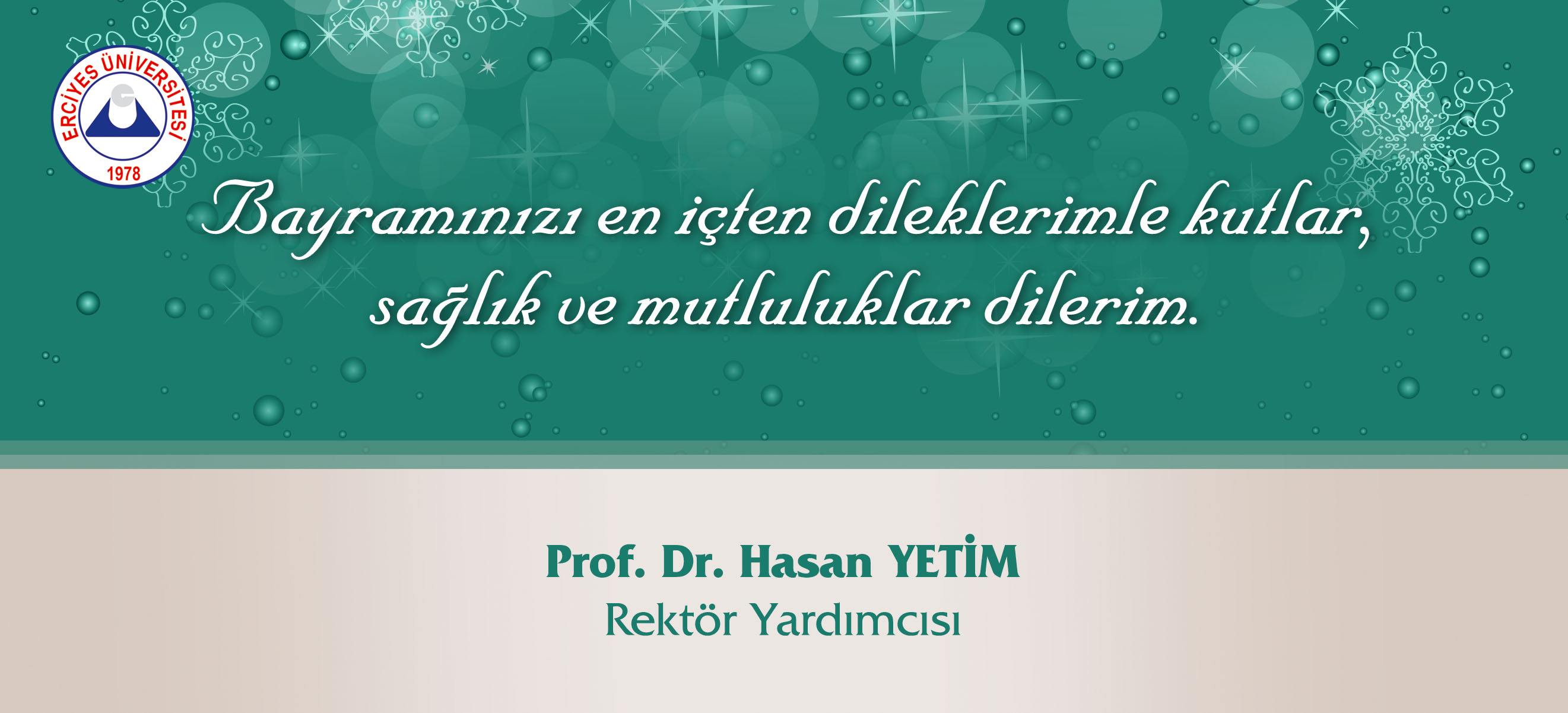 ERCİYES ÜNİVERSİTESİ
1978

Bayramınızı en içten dileklerimle kutlar, sağlık ve mutluluklar dilerim.

Prof. Dr. Hasan YETİM
Rektör Yardımcısı